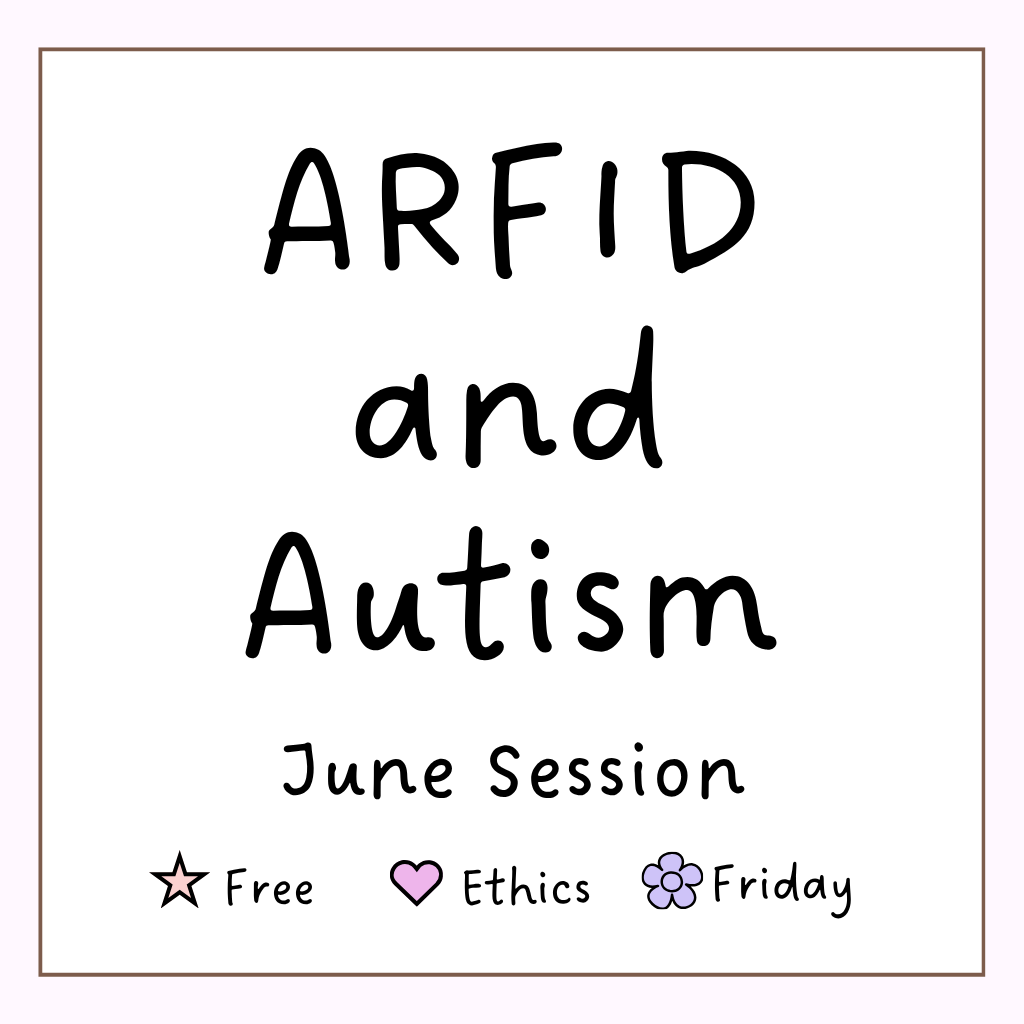 ARFID and Autism

June Session

Free Ethics Friday